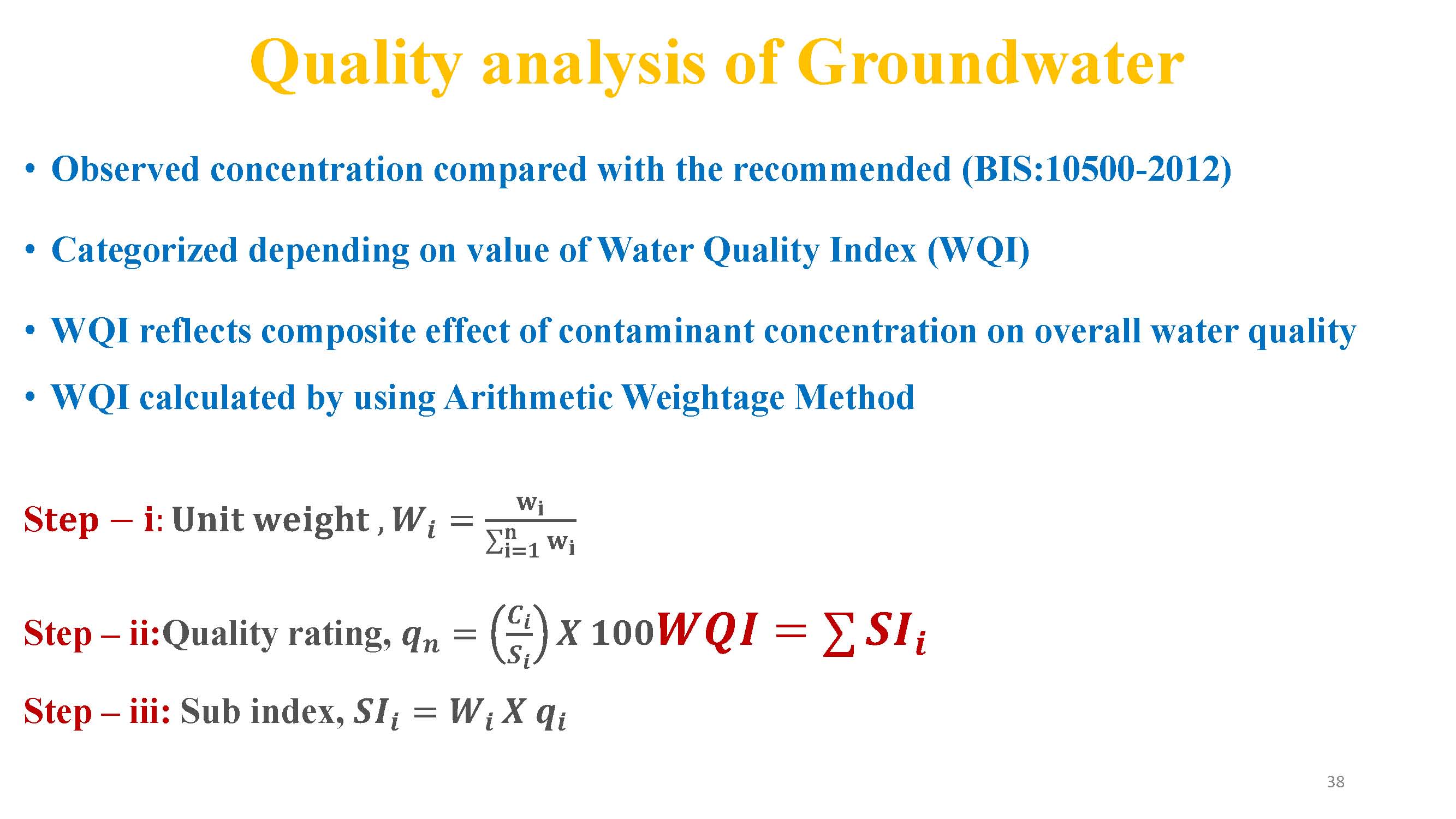 Quality analysis of Groundwater

• Observed concentration compared with the recommended (BIS:10500-2012)

• Categorized depending on value of Water Quality Index (WQI)

• WQI reflects composite effect of contaminant concentration on overall water quality

• WQI calculated by using Arithmetic Weightage Method

Step – i: Unit weight , $W_i = \frac{w_i}{\sum_{i=1}^{n} w_i}$

Step – ii:Quality rating, $q_n = \left(\frac{C_i}{S_i}\right) X\ 100$ $WQI = \sum SI_i$

Step – iii: Sub index, $SI_i = W_i\ X\ q_i$

38